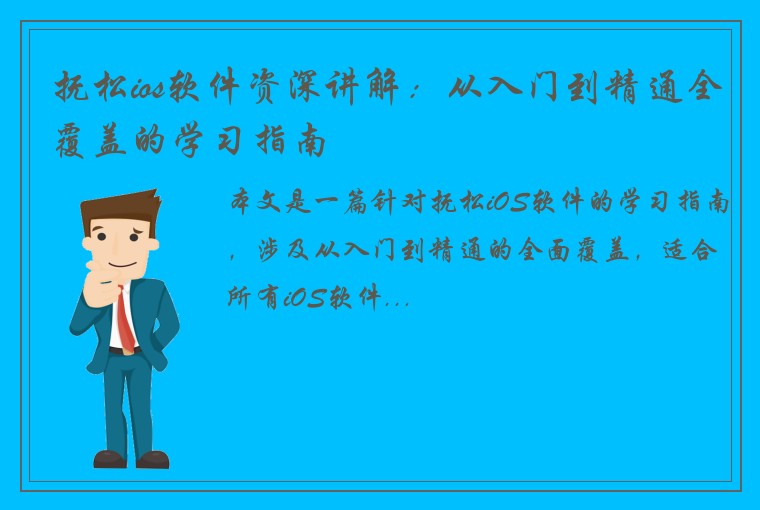 抚松ios软件资深讲解：从入门到精通全覆盖的学习指南

本文是一篇针对抚松iOS软件的学习指南，涉及从入门到精通的全面覆盖，适合所有iOS软件...